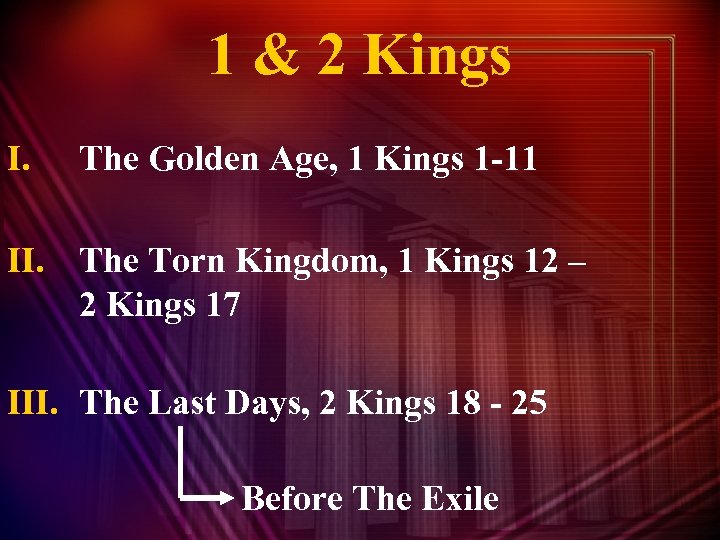 1 & 2 Kings

I. The Golden Age, 1 Kings 1-11

II. The Torn Kingdom, 1 Kings 12 – 2 Kings 17

III. The Last Days, 2 Kings 18 - 25

Before The Exile